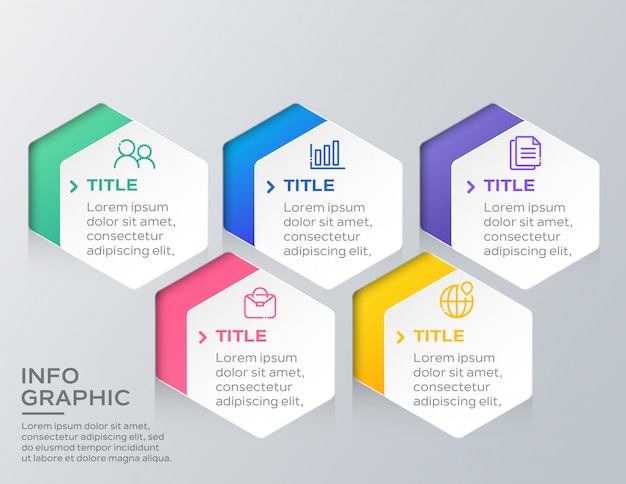 > TITLE
Lorem ipsum dolor sit amet, consectetur adipiscing elit,

> TITLE
Lorem ipsum dolor sit amet, consectetur adipiscing elit,

> TITLE
Lorem ipsum dolor sit amet, consectetur adipiscing elit,

> TITLE
Lorem ipsum dolor sit amet, consectetur adipiscing elit,

> TITLE
Lorem ipsum dolor sit amet, consectetur adipiscing elit,

INFO GRAPHIC

Lorem ipsum dolor sit amet, consectetur adipiscing elit, sed do eiusmod tempor incididunt ut labore et dolore magna aliqua.